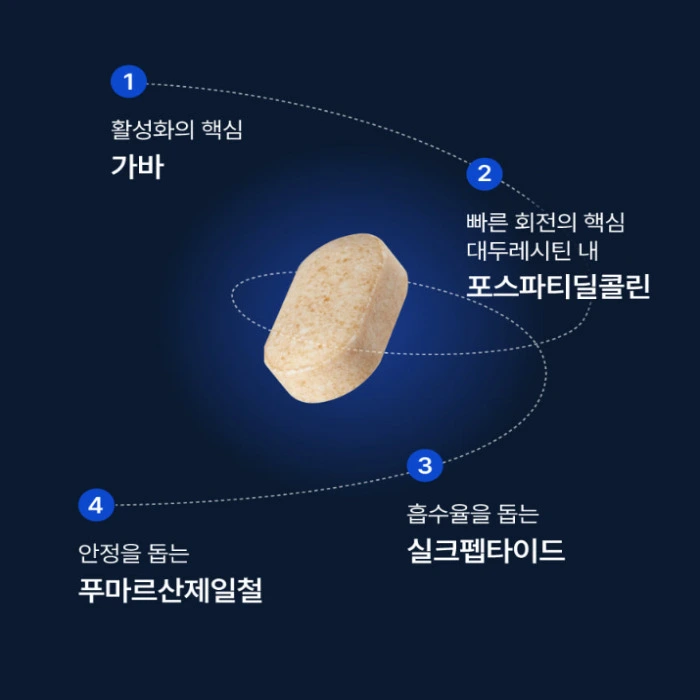 1

활성화의 핵심
가바

2

빠른 회전의 핵심
대두레시틴 내
포스파티딜콜린

3

흡수율을 돕는
실크펩타이드

4

안정을 돕는
푸마르산제일철